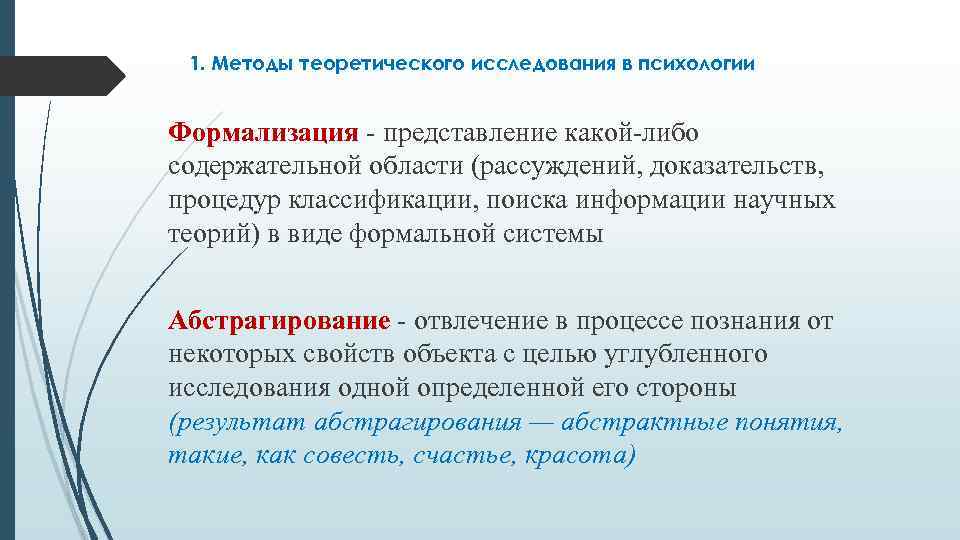 1. Методы теоретического исследования в психологии

Формализация - представление какой-либо содержательной области (рассуждений, доказательств, процедур классификации, поиска информации научных теорий) в виде формальной системы

Абстрагирование - отвлечение в процессе познания от некоторых свойств объекта с целью углубленного исследования одной определенной его стороны (результат абстрагирования — абстрактные понятия, такие, как совесть, счастье, красота)